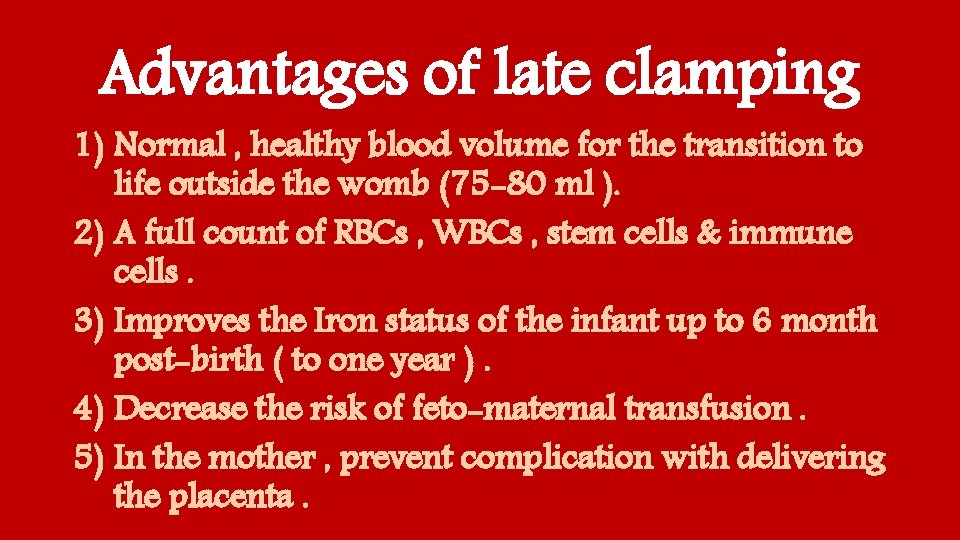 Advantages of late clamping

1) Normal , healthy blood volume for the transition to life outside the womb (75-80 ml ).
2) A full count of RBCs , WBCs , stem cells & immune cells .
3) Improves the Iron status of the infant up to 6 month post-birth ( to one year ) .
4) Decrease the risk of feto-maternal transfusion .
5) In the mother , prevent complication with delivering the placenta .